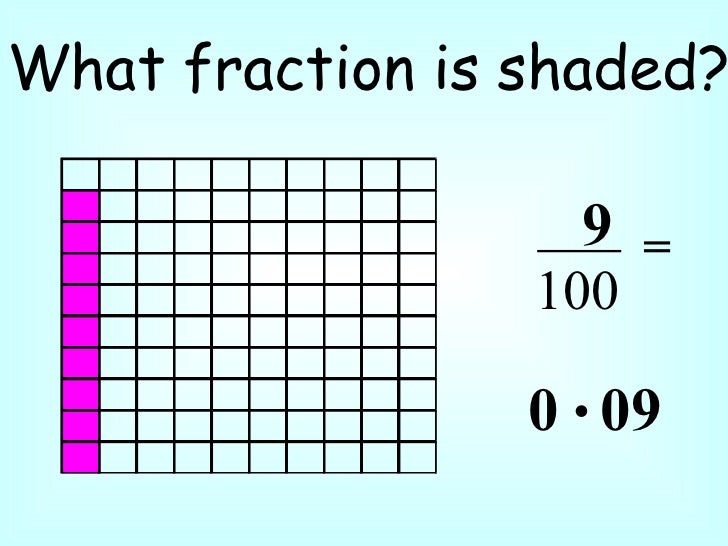 What fraction is shaded?

$\frac{9}{100} =$

$0 \cdot 09$